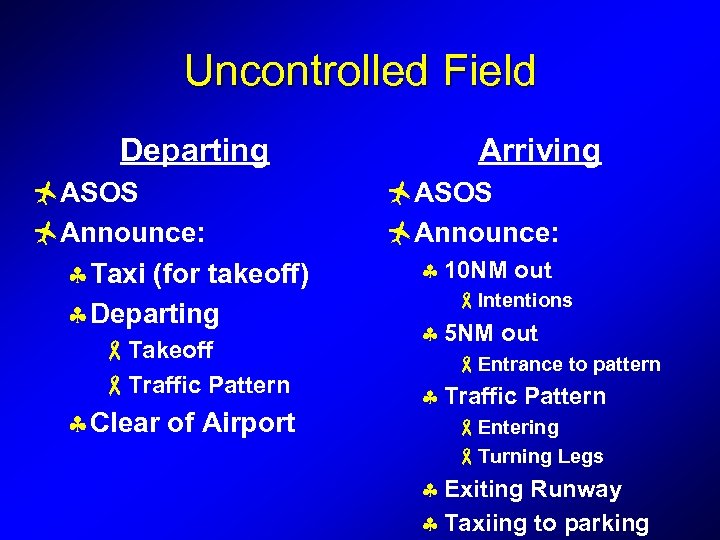 Uncontrolled Field

Departing

ASOS

Announce:

Taxi (for takeoff)

Departing

Takeoff

Traffic Pattern

Clear of Airport

Arriving

ASOS

Announce:

10NM out

Intentions

5NM out

Entrance to pattern

Traffic Pattern

Entering

Turning Legs

Exiting Runway

Taxiing to parking